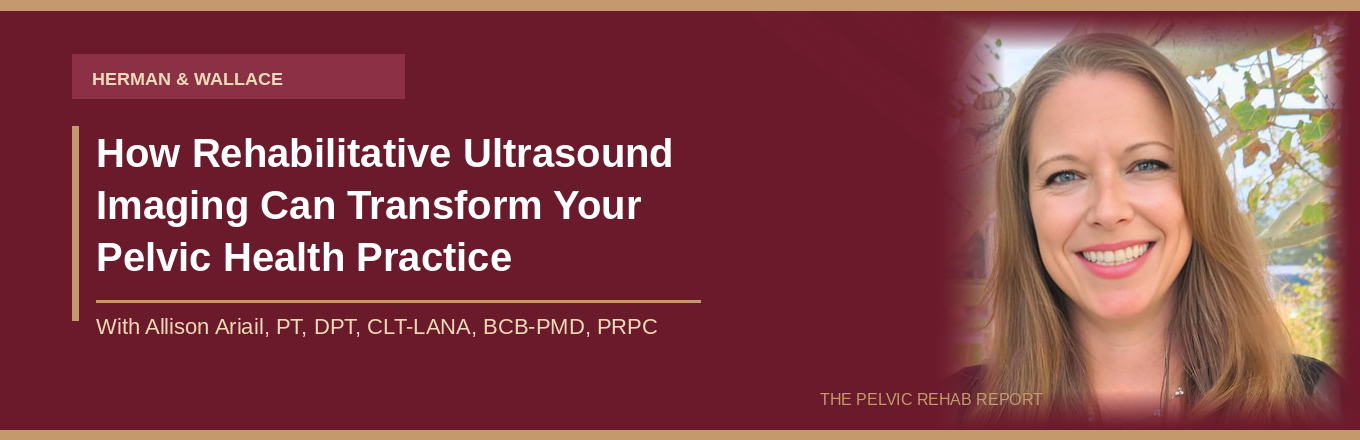 HERMAN & WALLACE

How Rehabilitative Ultrasound Imaging Can Transform Your Pelvic Health Practice

With Allison Ariail, PT, DPT, CLT-LANA, BCB-PMD, PRPC

THE PELVIC REHAB REPORT